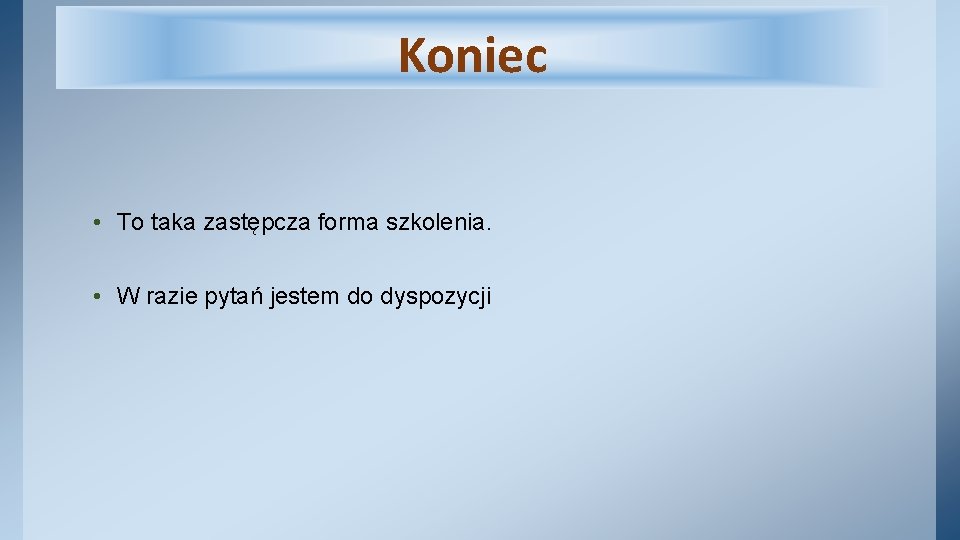 Koniec

• To taka zastępcza forma szkolenia.

• W razie pytań jestem do dyspozycji